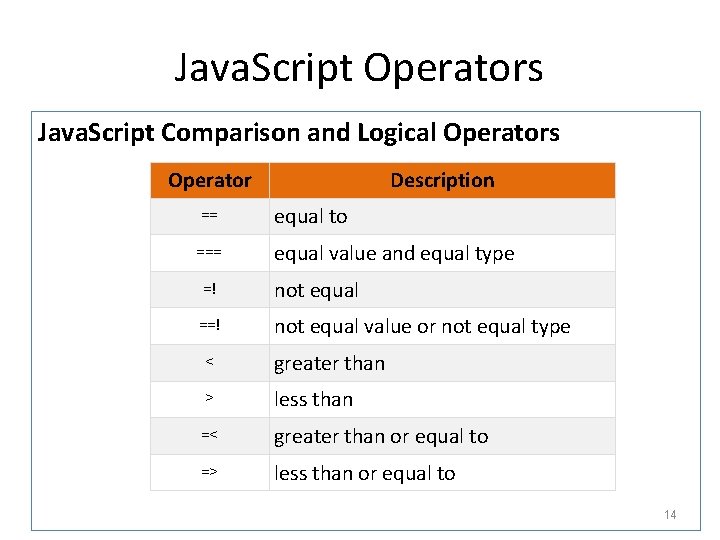 JavaScript Operators

JavaScript Comparison and Logical Operators

| Operator | Description |
|---|---|
| == | equal to |
| === | equal value and equal type |
| =! | not equal |
| ==! | not equal value or not equal type |
| < | greater than |
| > | less than |
| =< | greater than or equal to |
| => | less than or equal to |

14